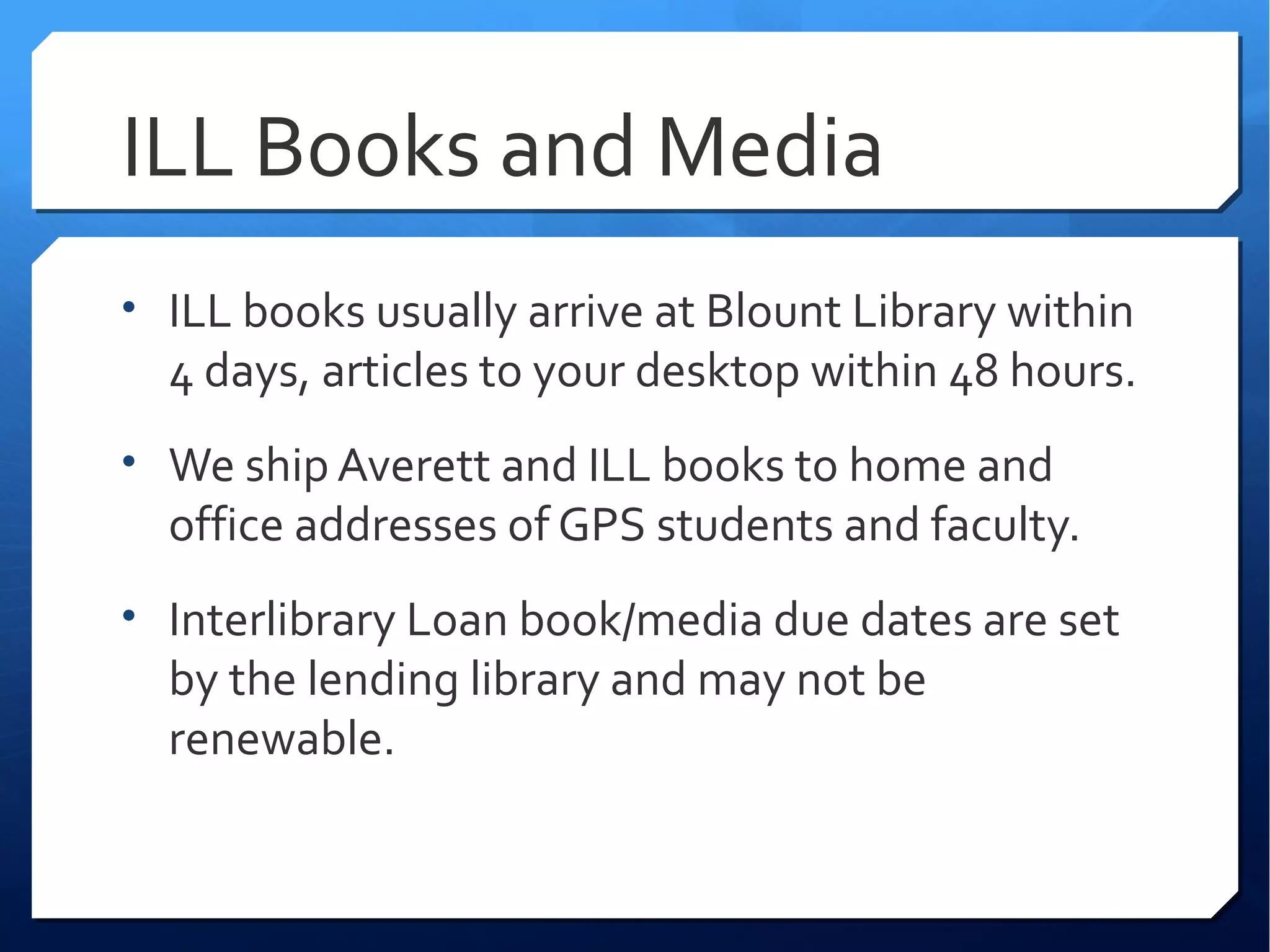 ILL Books and Media

• ILL books usually arrive at Blount Library within 4 days, articles to your desktop within 48 hours.

• We ship Averett and ILL books to home and office addresses of GPS students and faculty.

• Interlibrary Loan book/media due dates are set by the lending library and may not be renewable.